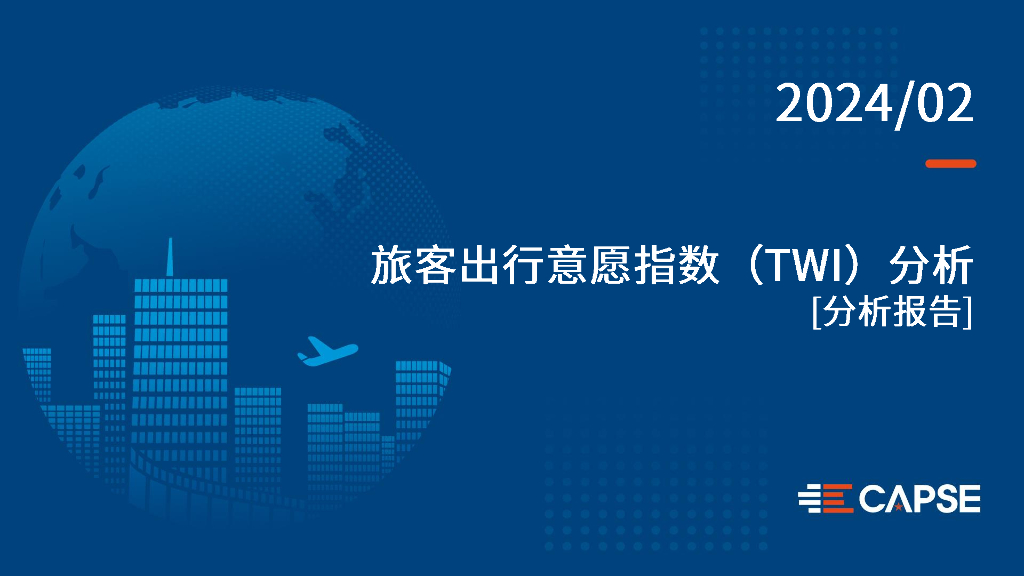 2024/02

旅客出行意愿指数（TWI）分析
[分析报告]

CAPSE